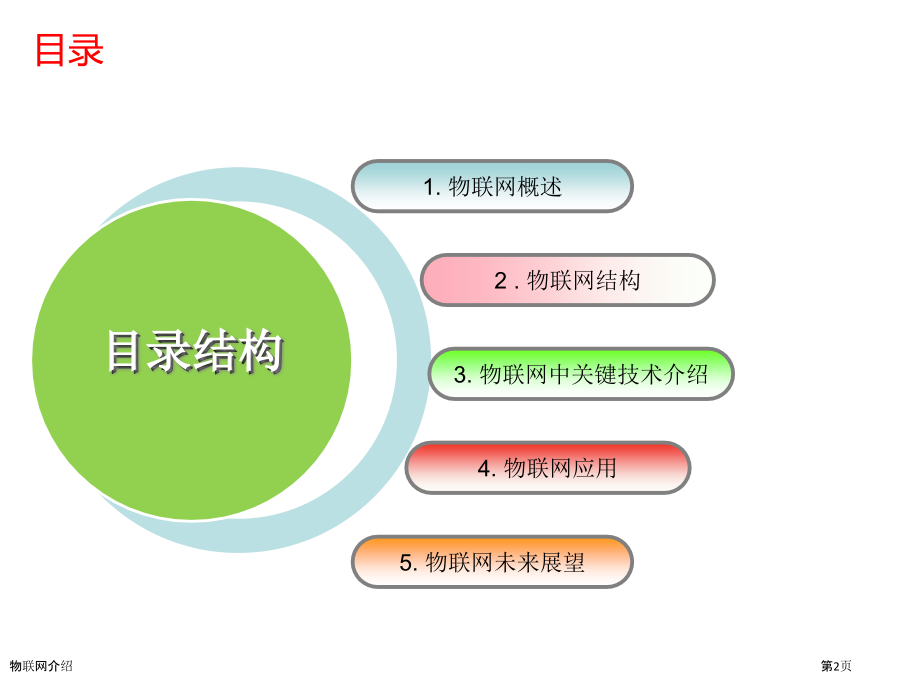 目录

目录结构

1. 物联网概述

2 . 物联网结构

3. 物联网中关键技术介绍

4. 物联网应用

5. 物联网未来展望

物联网介绍

第2页